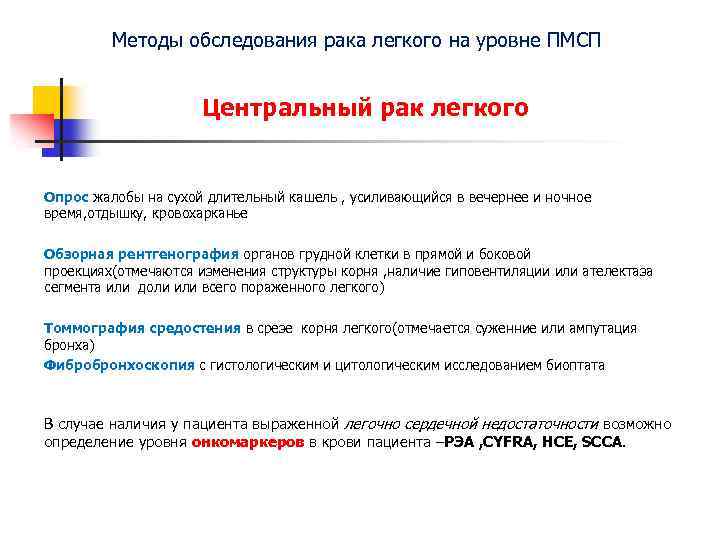 Методы обследования рака легкого на уровне ПМСП

Центральный рак легкого

Опрос жалобы на сухой длительный кашель , усиливающийся в вечернее и ночное время,отдышку, кровохарканье

Обзорная рентгенография органов грудной клетки в прямой и боковой проекциях(отмечаются изменения структуры корня ,наличие гиповентиляции или ателектаза сегмента или доли или всего пораженного легкого)

Томмография средостения в срезе корня легкого(отмечается суженние или ампутация бронха)

Фибробронхоскопия с гистологическим и цитологическим исследованием биоптата

В случае наличия у пациента выраженной легочно сердечной недостаточности возможно определение уровня онкомаркеров в крови пациента –РЭА ,CYFRA, НСЕ, SCCA.